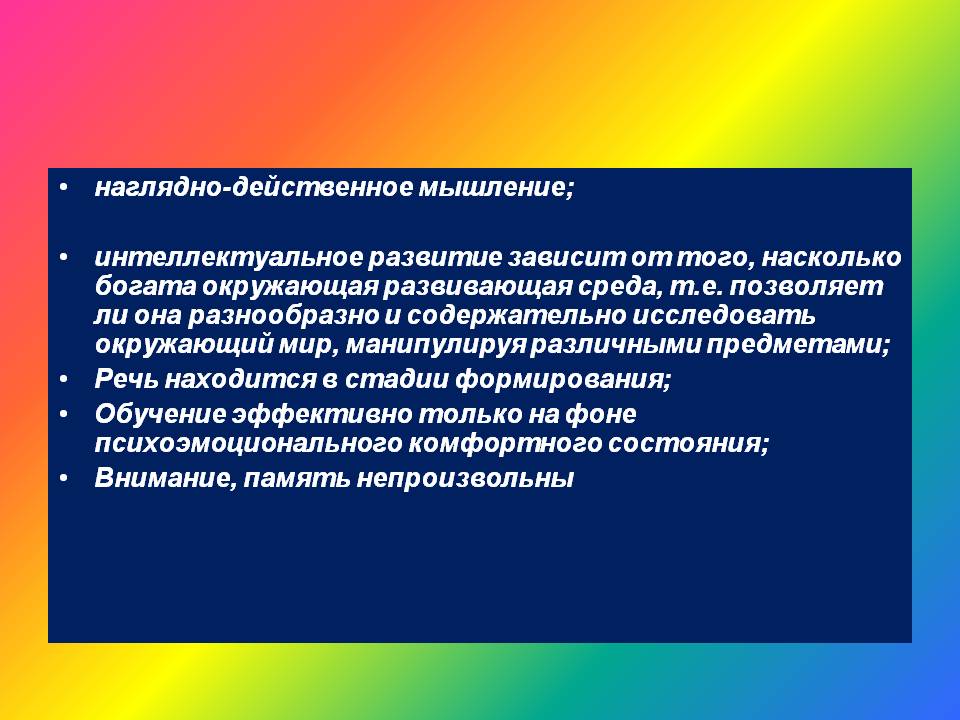 • наглядно-действенное мышление;

• интеллектуальное развитие зависит от того, насколько богата окружающая развивающая среда, т.е. позволяет ли она разнообразно и содержательно исследовать окружающий мир, манипулируя различными предметами;
• Речь находится в стадии формирования;
• Обучение эффективно только на фоне психоэмоционального комфортного состояния;
• Внимание, память непроизвольны